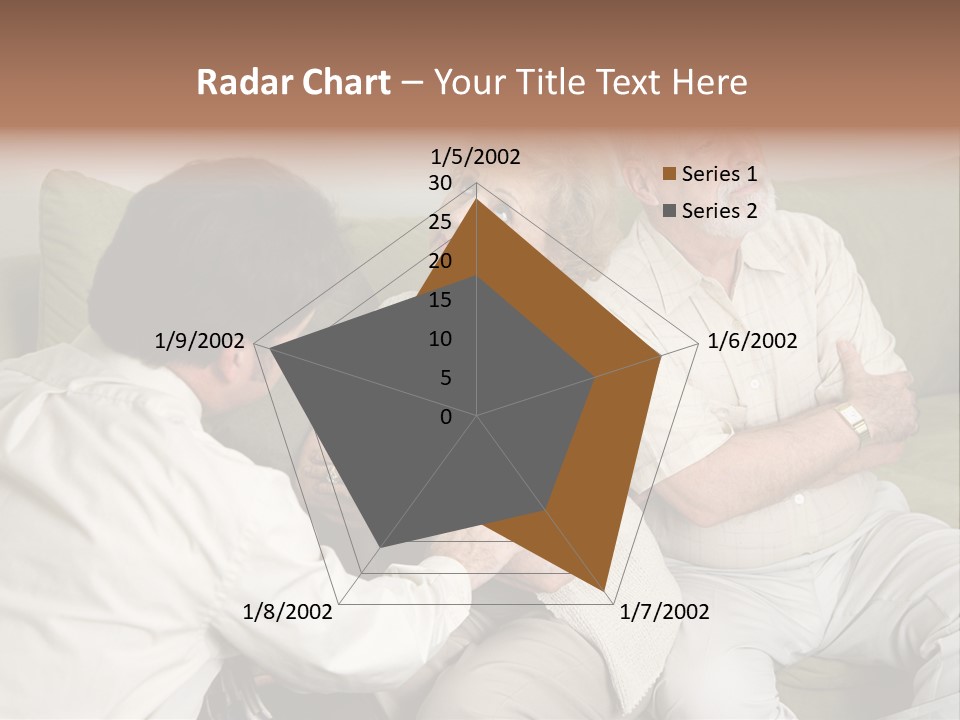 Radar Chart – Your Title Text Here

1/5/2002
30
25
20
15
10
5
0
1/6/2002
1/7/2002
1/8/2002
1/9/2002

Series 1
Series 2